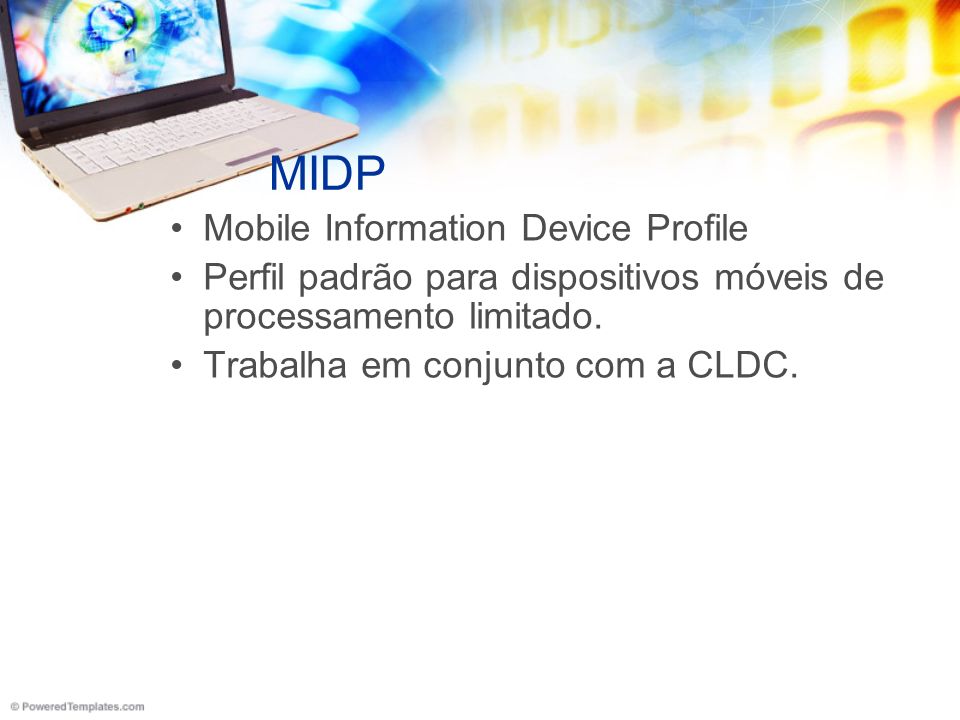 MIDP

• Mobile Information Device Profile
• Perfil padrão para dispositivos móveis de processamento limitado.
• Trabalha em conjunto com a CLDC.

© PoweredTemplates.com